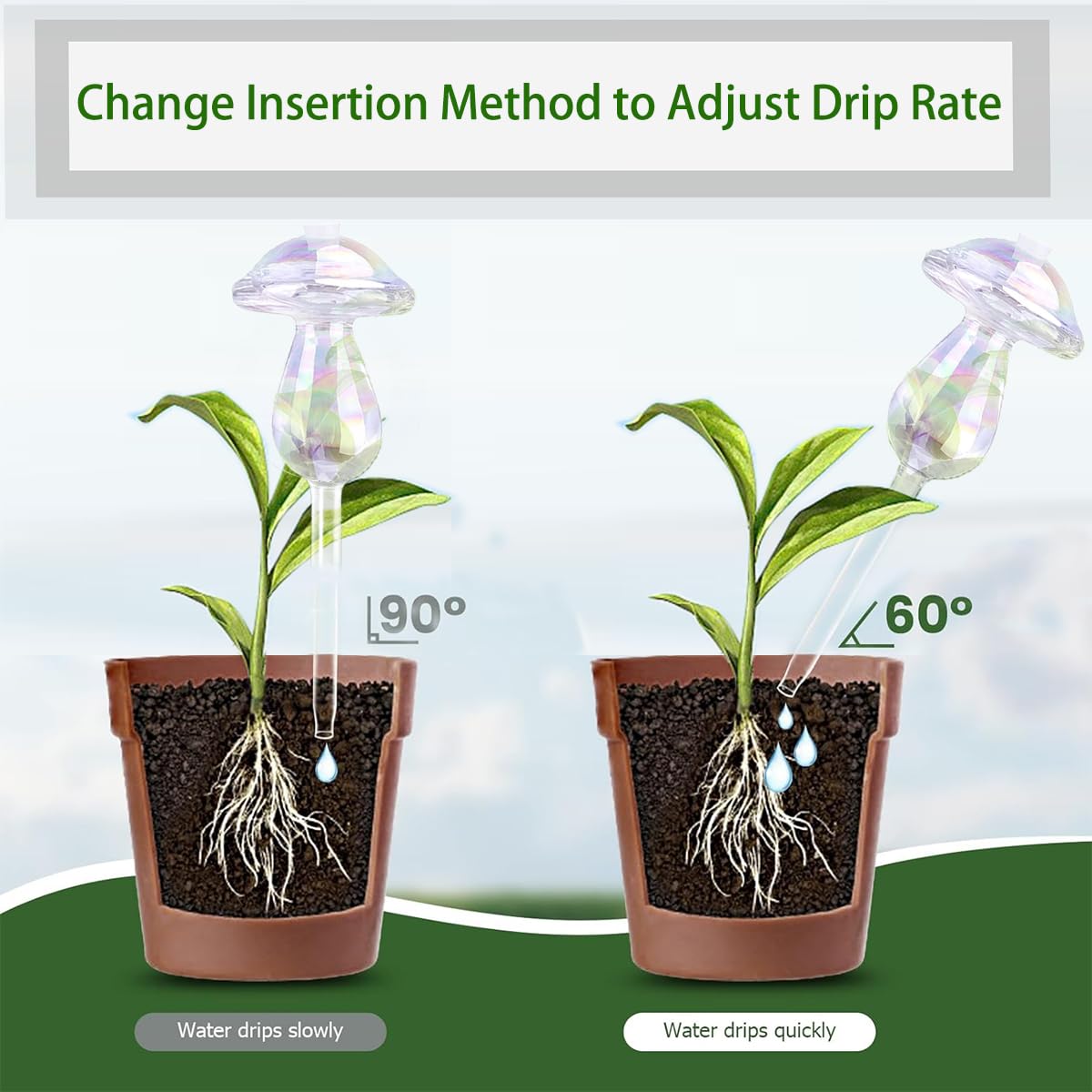 Change Insertion Method to Adjust Drip Rate

90°

60°

Water drips slowly

Water drips quickly